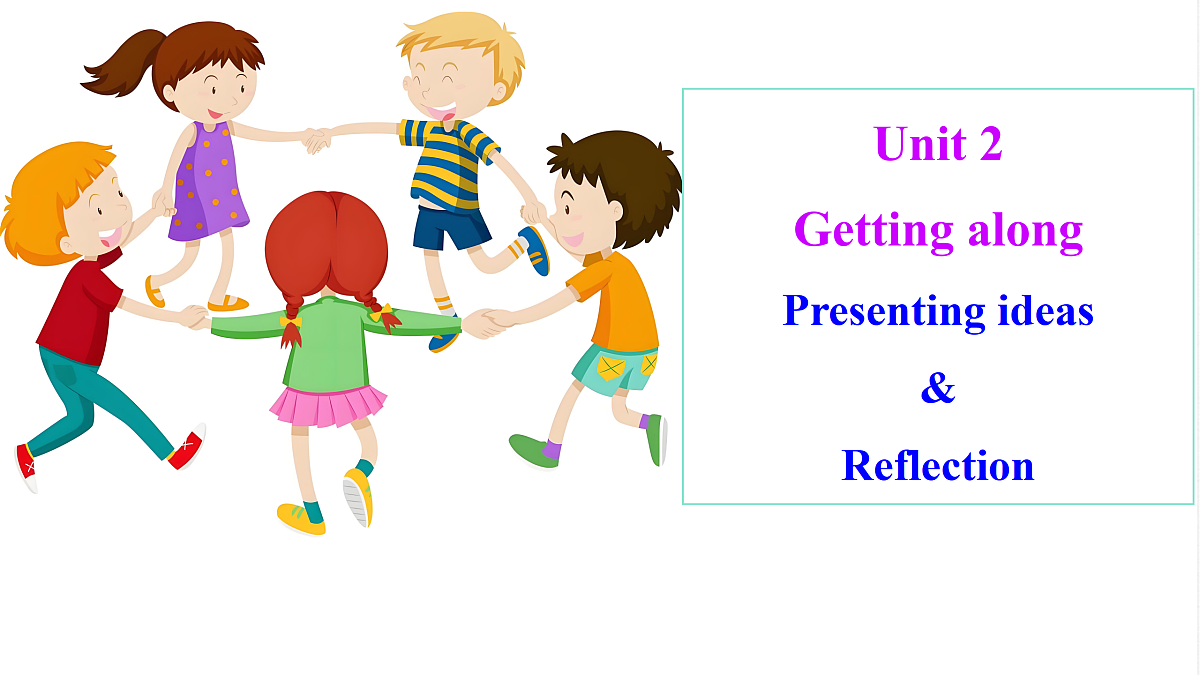 Unit 2

Getting along

Presenting ideas

&

Reflection